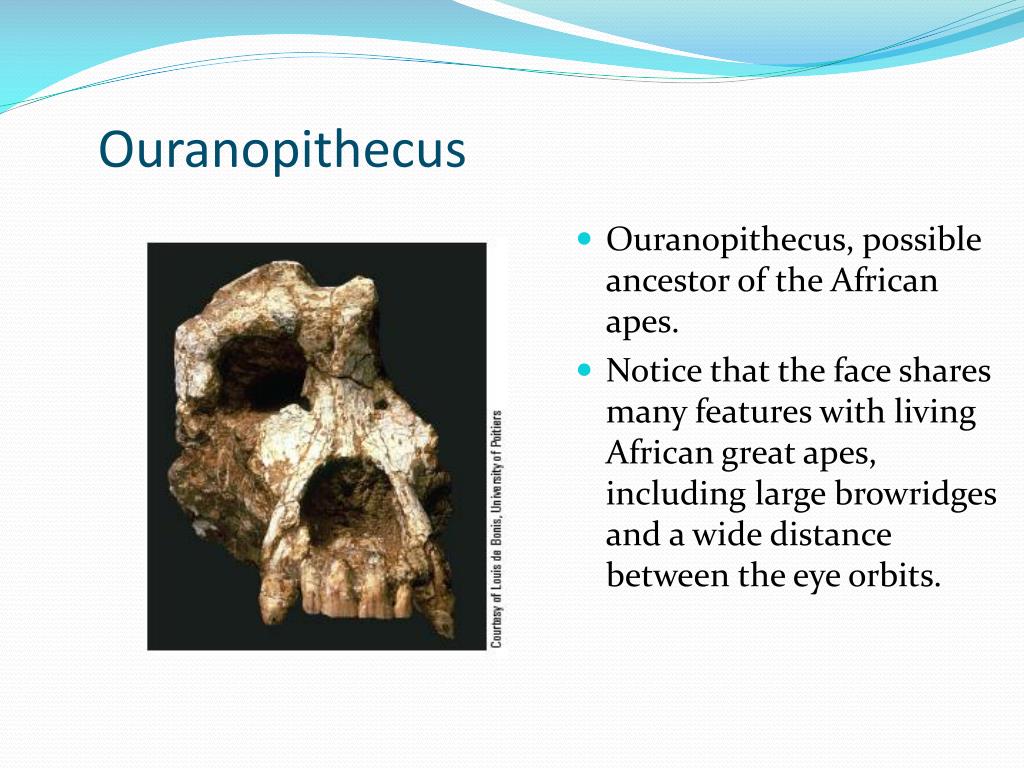 Ouranopithecus

Courtesy of Louis de Bonis, University of Poitiers

- Ouranopithecus, possible ancestor of the African apes.
- Notice that the face shares many features with living African great apes, including large browridges and a wide distance between the eye orbits.